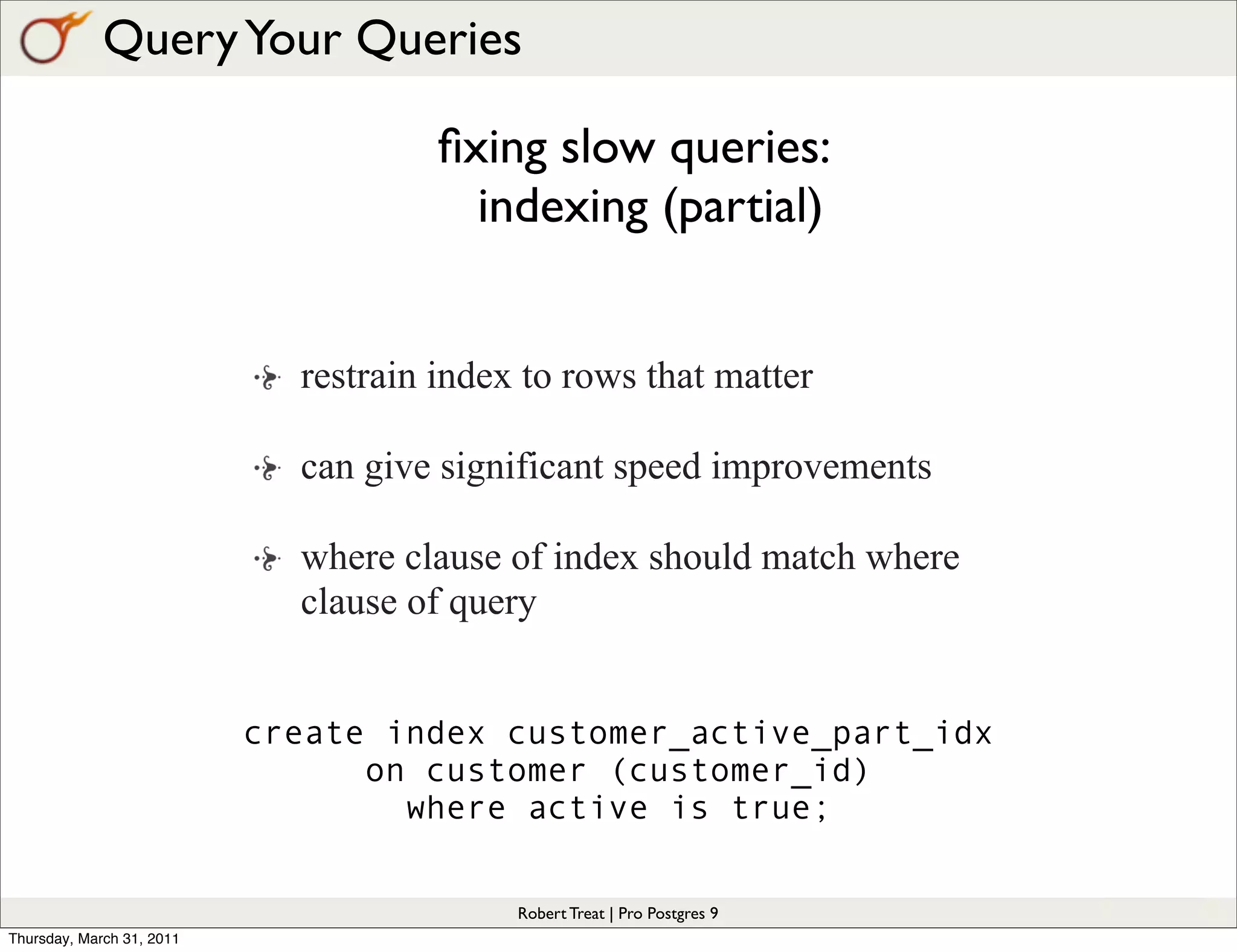 Query Your Queries

fixing slow queries:
indexing (partial)

restrain index to rows that matter

can give significant speed improvements

where clause of index should match where clause of query

create index customer_active_part_idx
on customer (customer_id)
where active is true;

Robert Treat | Pro Postgres 9

Thursday, March 31, 2011